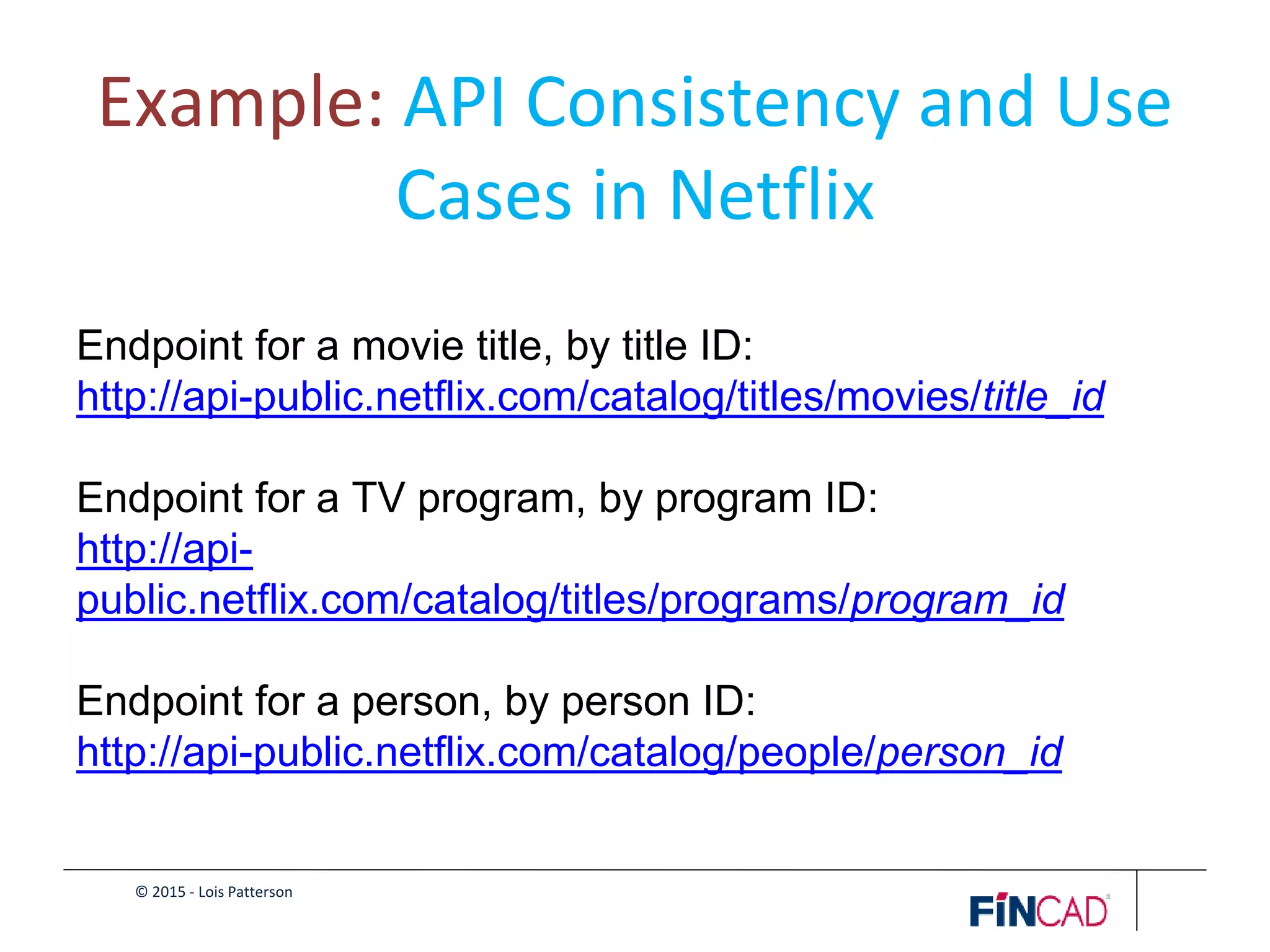 Example: API Consistency and Use Cases in Netflix

Endpoint for a movie title, by title ID:
http://api-public.netflix.com/catalog/titles/movies/title_id

Endpoint for a TV program, by program ID:
http://api-public.netflix.com/catalog/titles/programs/program_id

Endpoint for a person, by person ID:
http://api-public.netflix.com/catalog/people/person_id

© 2015 - Lois Patterson

FINCAD